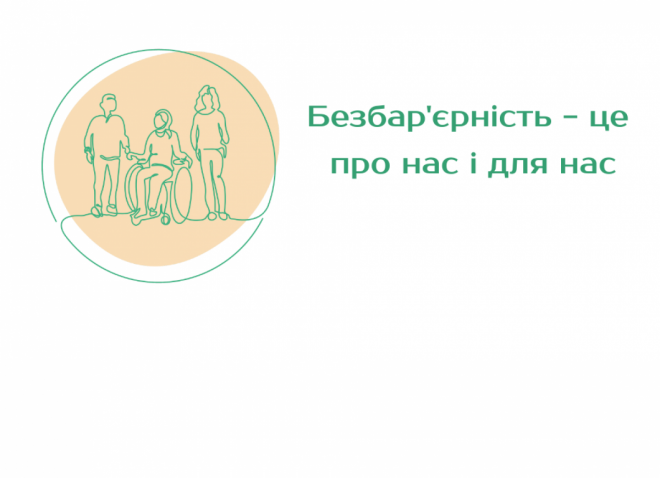 Безбар'єрність - це про нас і для нас